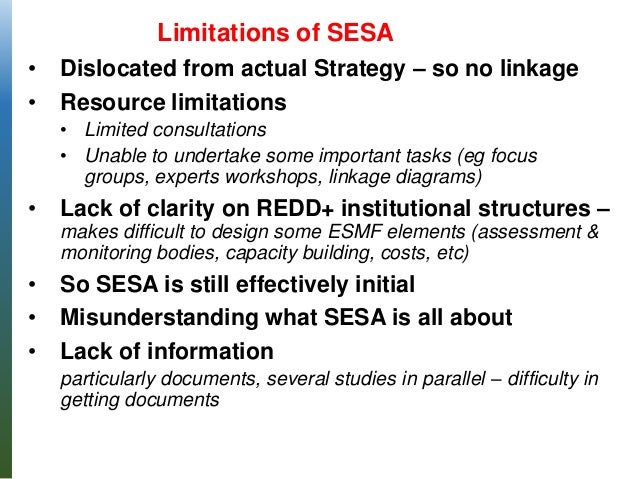 Limitations of SESA

• Dislocated from actual Strategy – so no linkage

• Resource limitations
  • Limited consultations
  • Unable to undertake some important tasks (eg focus groups, experts workshops, linkage diagrams)

• Lack of clarity on REDD+ institutional structures – makes difficult to design some ESMF elements (assessment & monitoring bodies, capacity building, costs, etc)

• So SESA is still effectively initial

• Misunderstanding what SESA is all about

• Lack of information
particularly documents, several studies in parallel – difficulty in getting documents